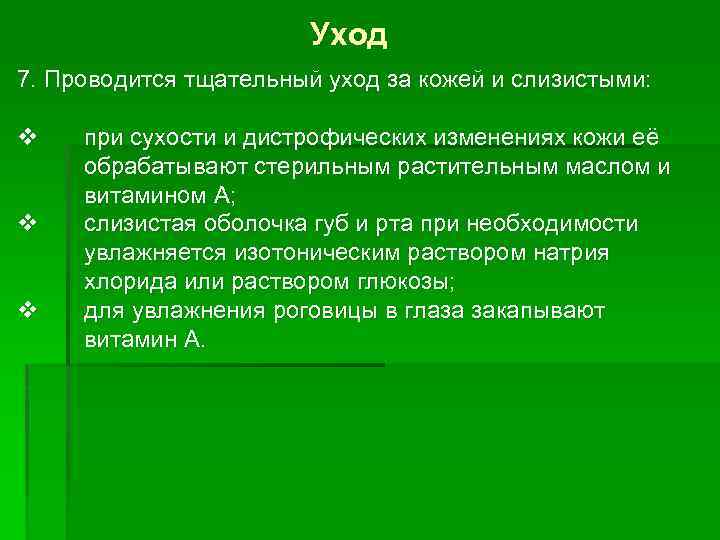 Уход

7. Проводится тщательный уход за кожей и слизистыми:

❖ при сухости и дистрофических изменениях кожи её обрабатывают стерильным растительным маслом и витамином А;
❖ слизистая оболочка губ и рта при необходимости увлажняется изотоническим раствором натрия хлорида или раствором глюкозы;
❖ для увлажнения роговицы в глаза закапывают витамин А.